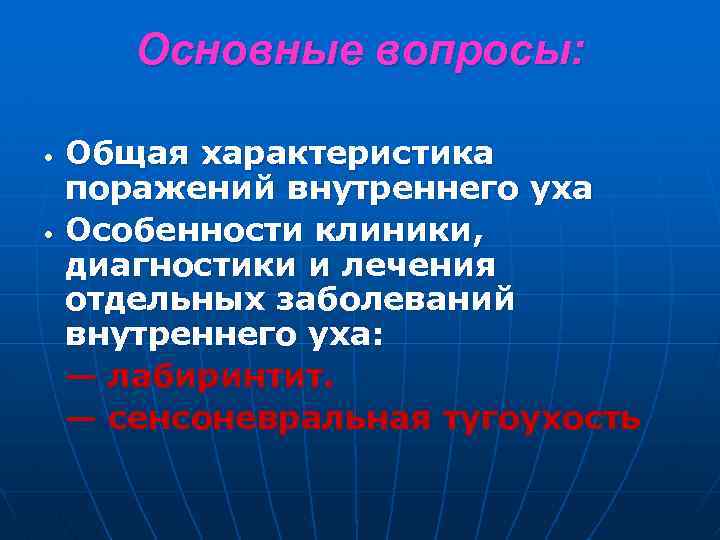 Основные вопросы:

• Общая характеристика поражений внутреннего уха
• Особенности клиники, диагностики и лечения отдельных заболеваний внутреннего уха:
— лабиринтит.
— сенсоневральная тугоухость